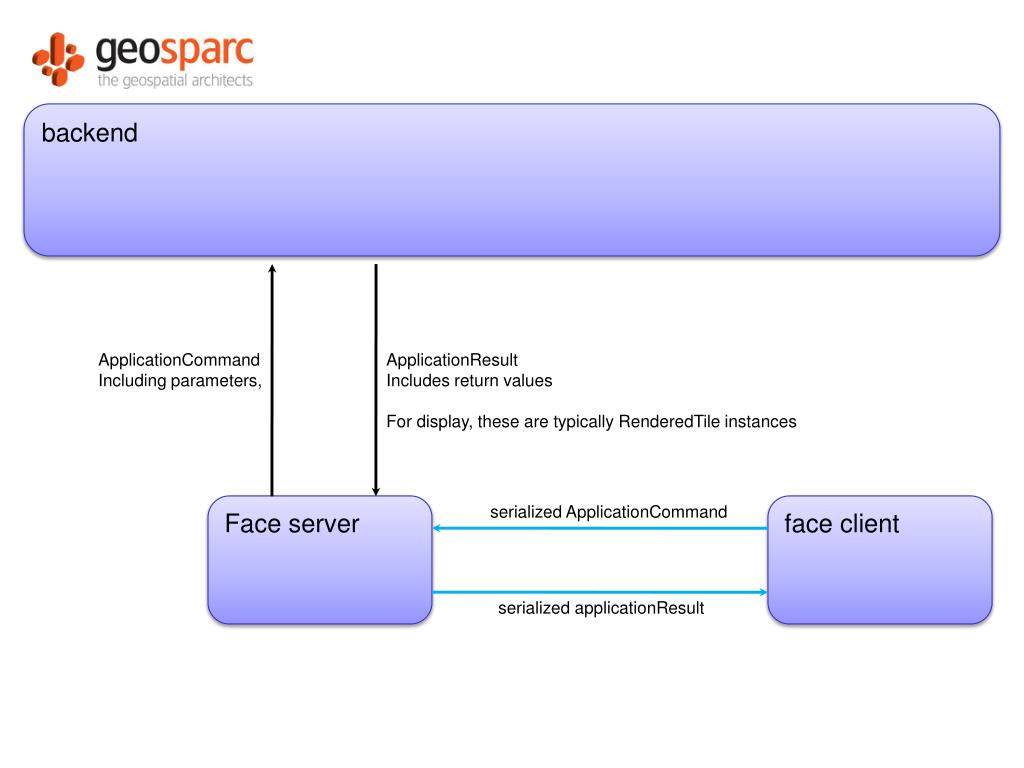 geosparc
the geospatial architects

backend

ApplicationCommand
Including parameters,

ApplicationResult
Includes return values

For display, these are typically RenderedTile instances

Face server

serialized ApplicationCommand

face client

serialized applicationResult